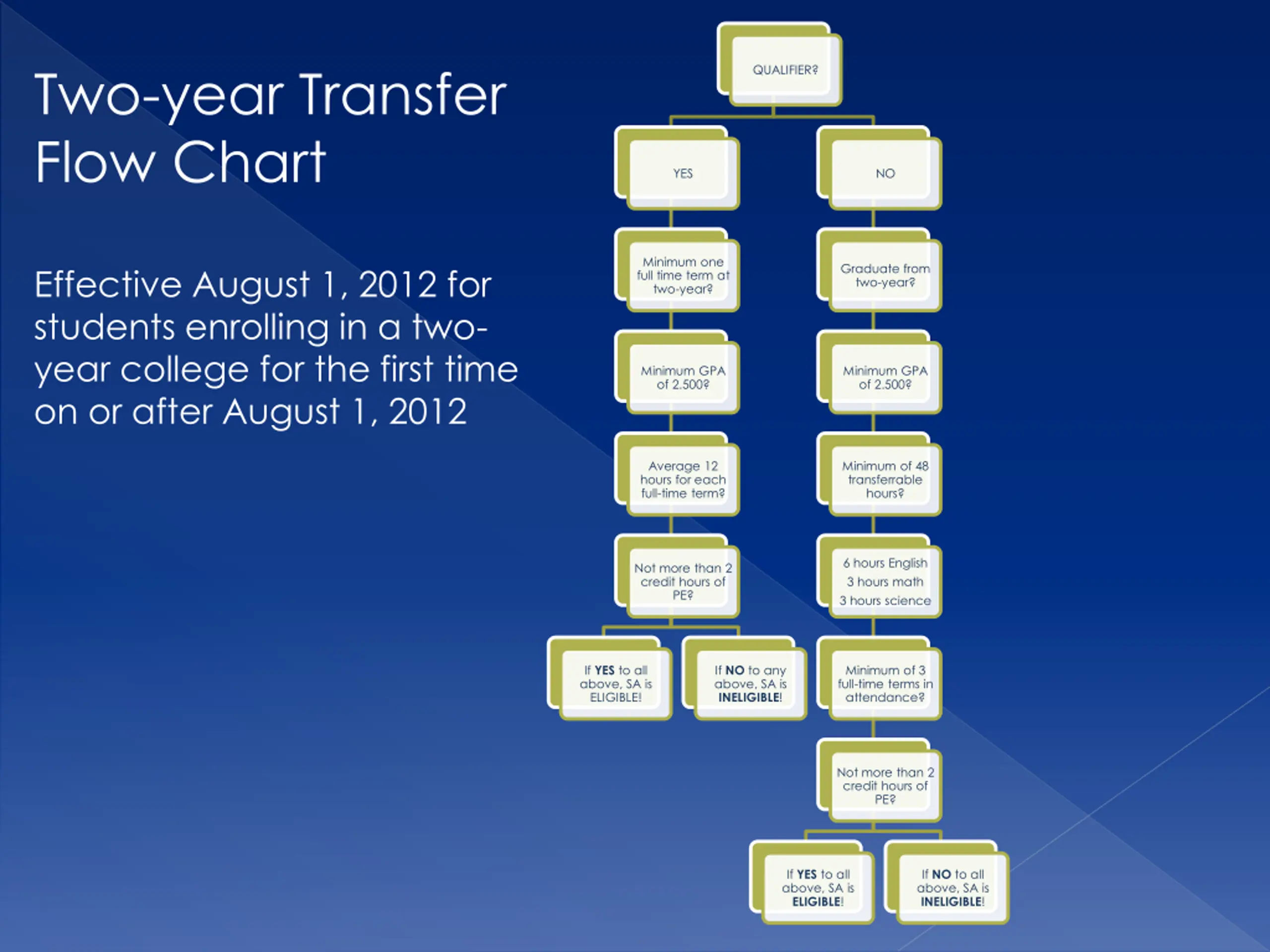 Two-year Transfer Flow Chart

Effective August 1, 2012 for students enrolling in a two-year college for the first time on or after August 1, 2012

QUALIFIER?

YES

Minimum one full time term at two-year?

Minimum GPA of 2.500?

Average 12 hours for each full-time term?

Not more than 2 credit hours of PE?

If YES to all above, SA is ELIGIBLE!

If NO to any above, SA is INELIGIBLE!

NO

Graduate from two-year?

Minimum GPA of 2.500?

Minimum of 48 transferrable hours?

6 hours English
3 hours math
3 hours science

Minimum of 3 full-time terms in attendance?

Not more than 2 credit hours of PE?

If YES to all above, SA is ELIGIBLE!

If NO to all above, SA is INELIGIBLE!